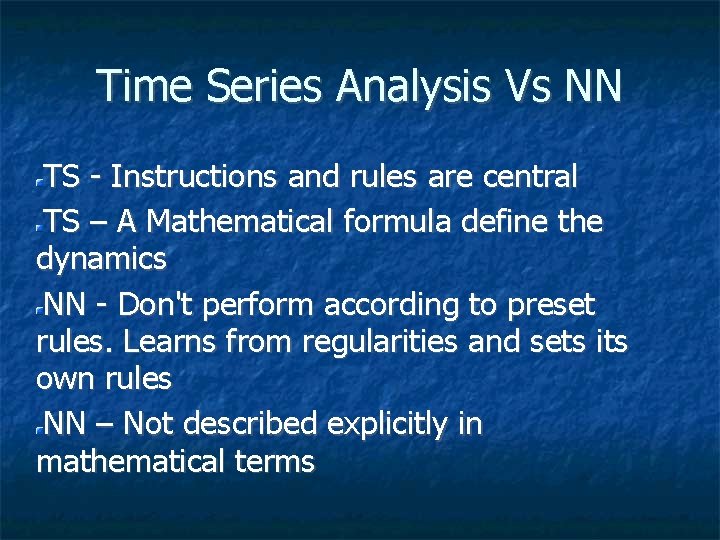 Time Series Analysis Vs NN

TS - Instructions and rules are central

TS – A Mathematical formula define the dynamics

NN - Don't perform according to preset rules. Learns from regularities and sets its own rules

NN – Not described explicitly in mathematical terms